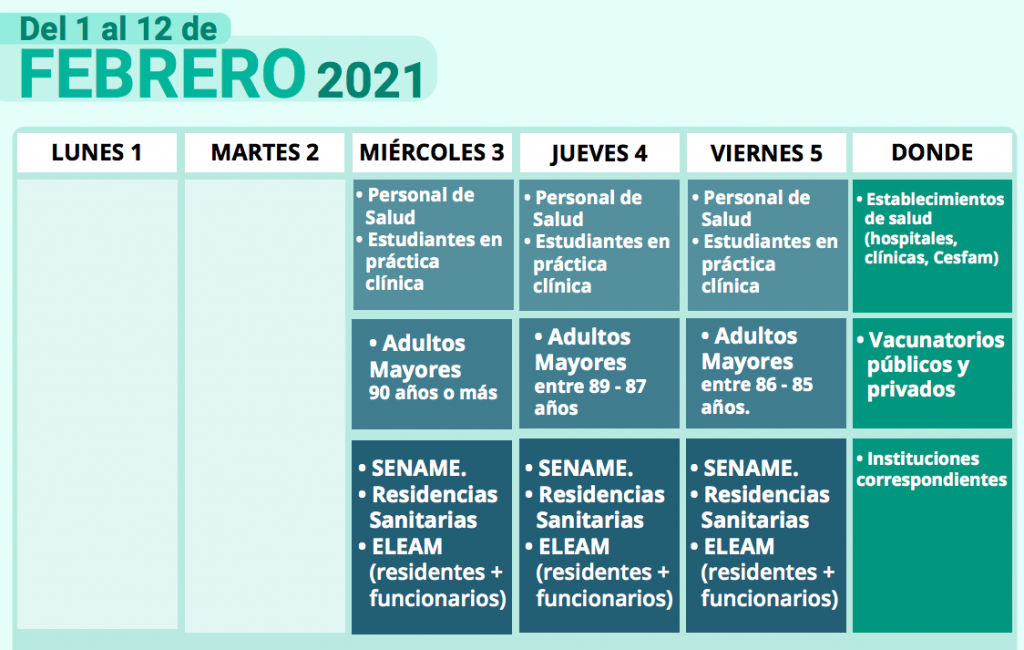 Del 1 al 12 de
FEBRERO 2021

| LUNES 1 | MARTES 2 | MIÉRCOLES 3 | JUEVES 4 | VIERNES 5 | DONDE |
|---|---|---|---|---|---|
| | | • Personal de Salud • Estudiantes en práctica clínica | • Personal de Salud • Estudiantes en práctica clínica | • Personal de Salud • Estudiantes en práctica clínica | • Establecimientos de salud (hospitales, clínicas, Cesfam) |
| | | • Adultos Mayores 90 años o más | • Adultos Mayores entre 89 - 87 años | • Adultos Mayores entre 86 - 85 años. | • Vacunatorios públicos y privados |
| | | • SENAME. • Residencias Sanitarias • ELEAM (residentes + funcionarios) | • SENAME. • Residencias Sanitarias • ELEAM (residentes + funcionarios) | • SENAME. • Residencias Sanitarias • ELEAM (residentes + funcionarios) | • Instituciones correspondientes |